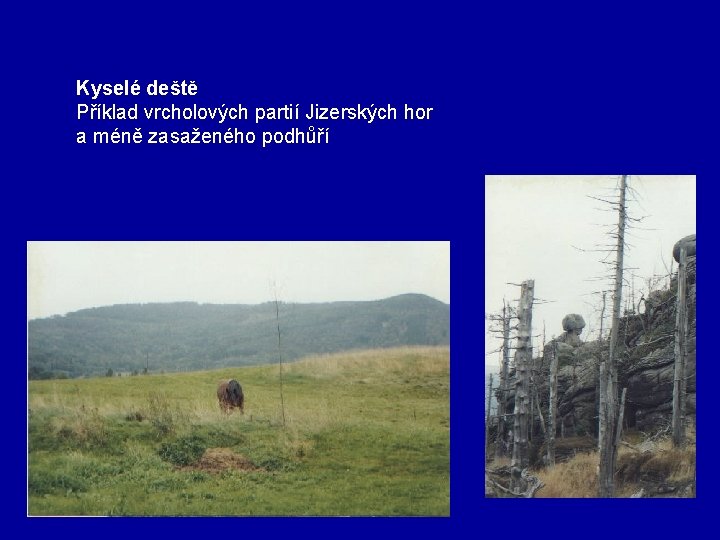 Kyselé deště
Příklad vrcholových partií Jizerských hor a méně zasaženého podhůří